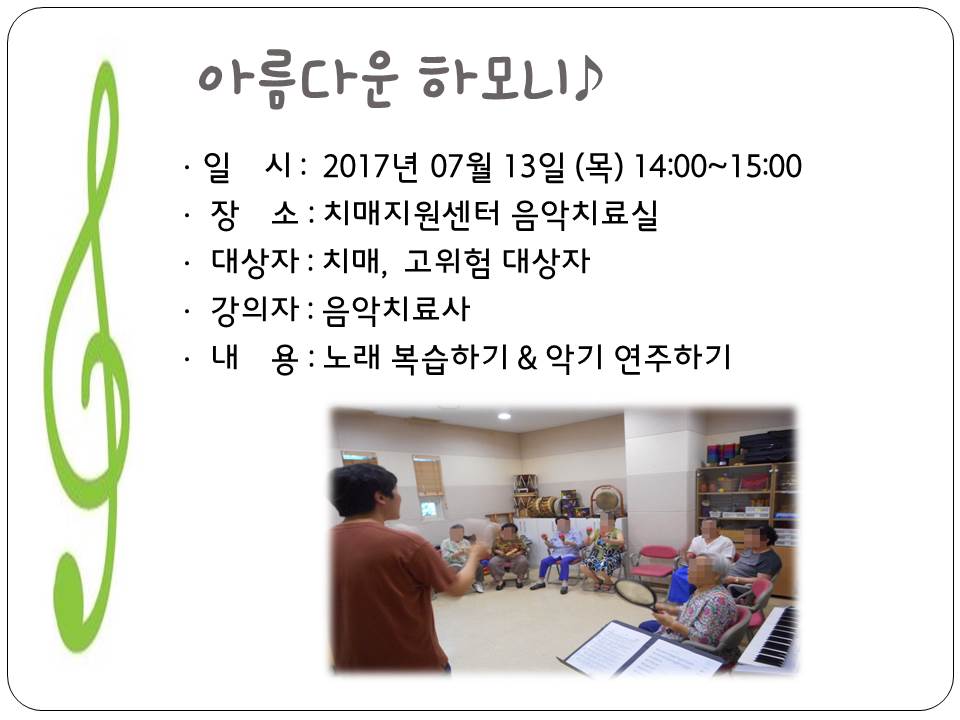 아름다운 하모니♪

· 일 시 : 2017년 07월 13일 (목) 14:00~15:00
· 장 소 : 치매지원센터 음악치료실
· 대상자 : 치매, 고위험 대상자
· 강의자 : 음악치료사
· 내 용 : 노래 복습하기 & 악기 연주하기